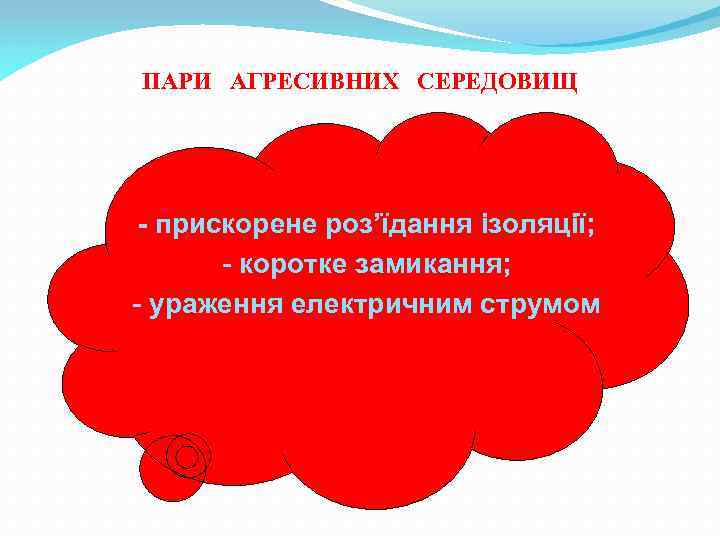 ПАРИ АГРЕСИВНИХ СЕРЕДОВИЩ

- прискорене роз’їдання ізоляції;
- коротке замикання;
- ураження електричним струмом